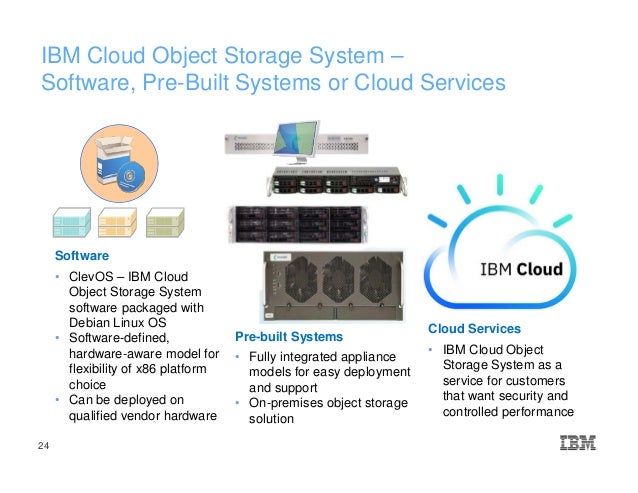 IBM Cloud Object Storage System –
Software, Pre-Built Systems or Cloud Services

Software
• ClevOS – IBM Cloud Object Storage System software packaged with Debian Linux OS
• Software-defined, hardware-aware model for flexibility of x86 platform choice
• Can be deployed on qualified vendor hardware

Pre-built Systems
• Fully integrated appliance models for easy deployment and support
• On-premises object storage solution

IBM Cloud

Cloud Services
• IBM Cloud Object Storage System as a service for customers that want security and controlled performance

24

IBM